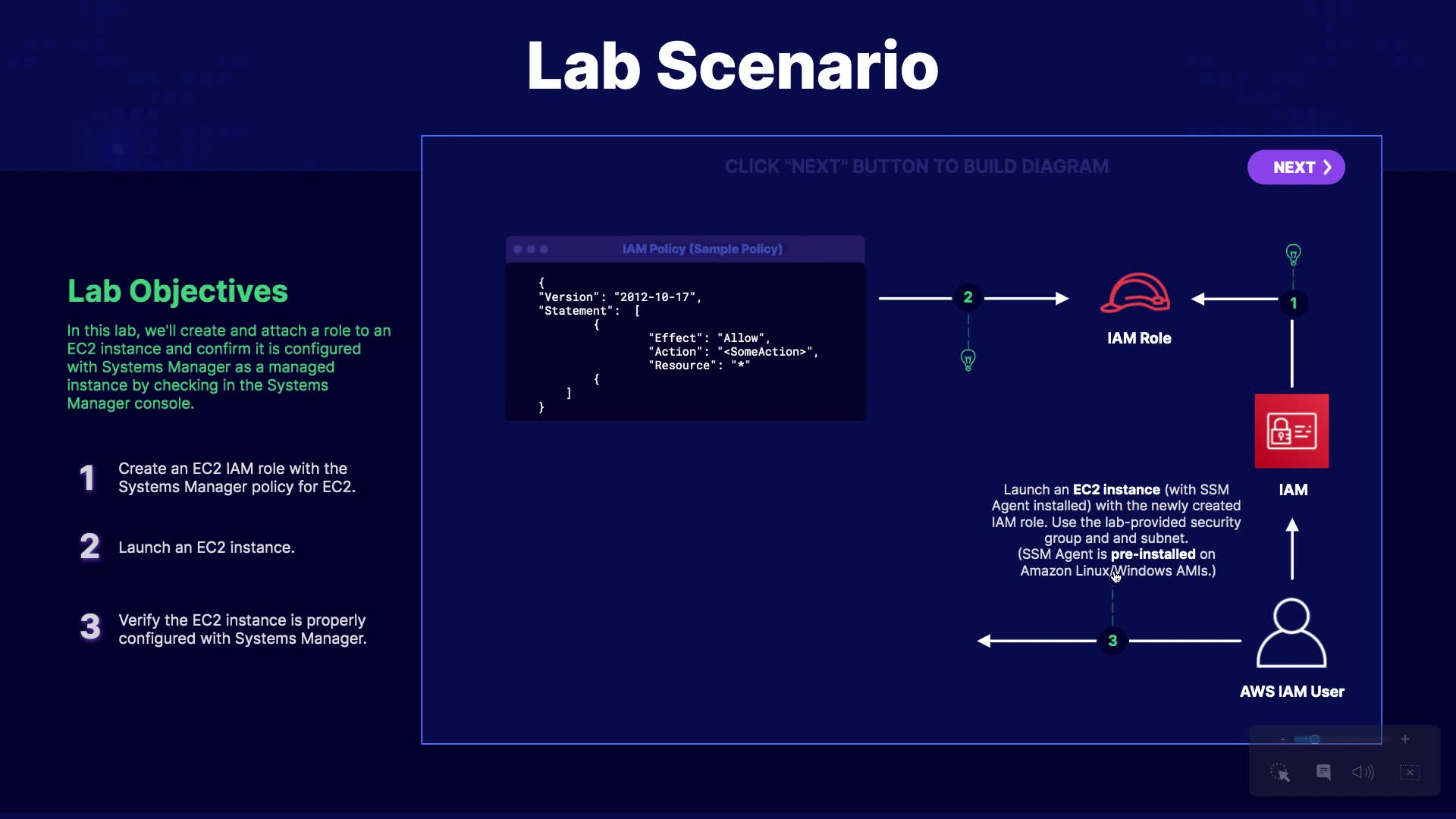 Lab Scenario

Lab Objectives

In this lab, we'll create and attach a role to an EC2 instance and confirm it is configured with Systems Manager as a managed instance by checking in the Systems Manager console.

1 Create an EC2 IAM role with the Systems Manager policy for EC2.

2 Launch an EC2 instance.

3 Verify the EC2 instance is properly configured with Systems Manager.

CLICK "NEXT" BUTTON TO BUILD DIAGRAM

NEXT

IAM Policy (Sample Policy)

{
"Version": "2012-10-17",
"Statement": [
{
"Effect": "Allow",
"Action": "<SomeAction>",
"Resource": "*"
{
]
}

2

IAM Role

1

IAM

Launch an EC2 instance (with SSM Agent installed) with the newly created IAM role. Use the lab-provided security group and and subnet. (SSM Agent is pre-installed on Amazon Linux/Windows AMIs.)

3

AWS IAM User

-
+